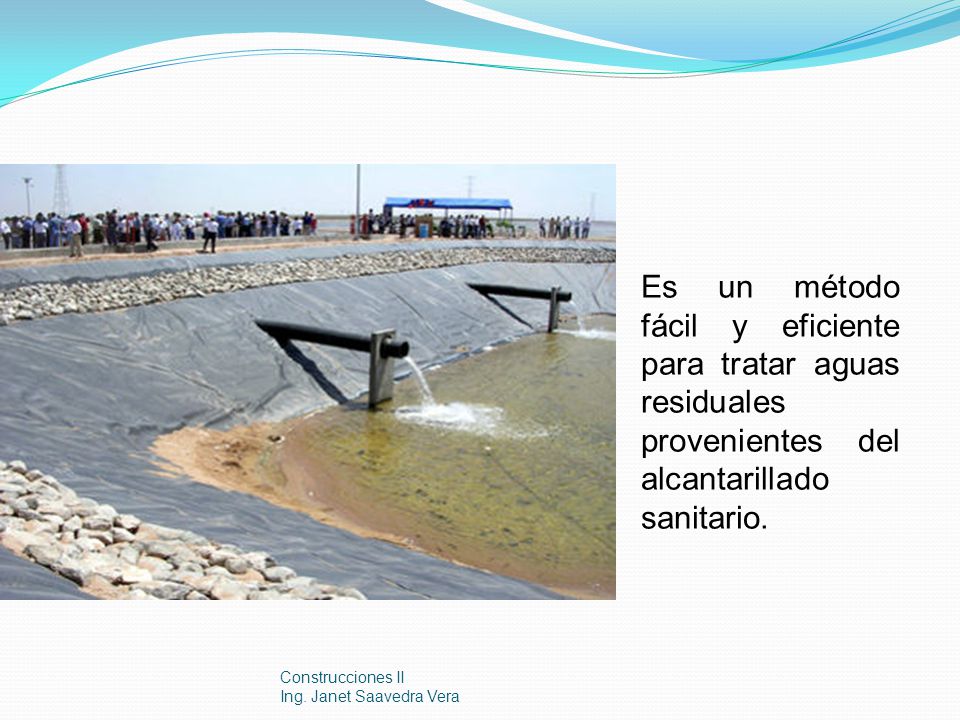 Es un método fácil y eficiente para tratar aguas residuales provenientes del alcantarillado sanitario.

Construcciones II
Ing. Janet Saavedra Vera